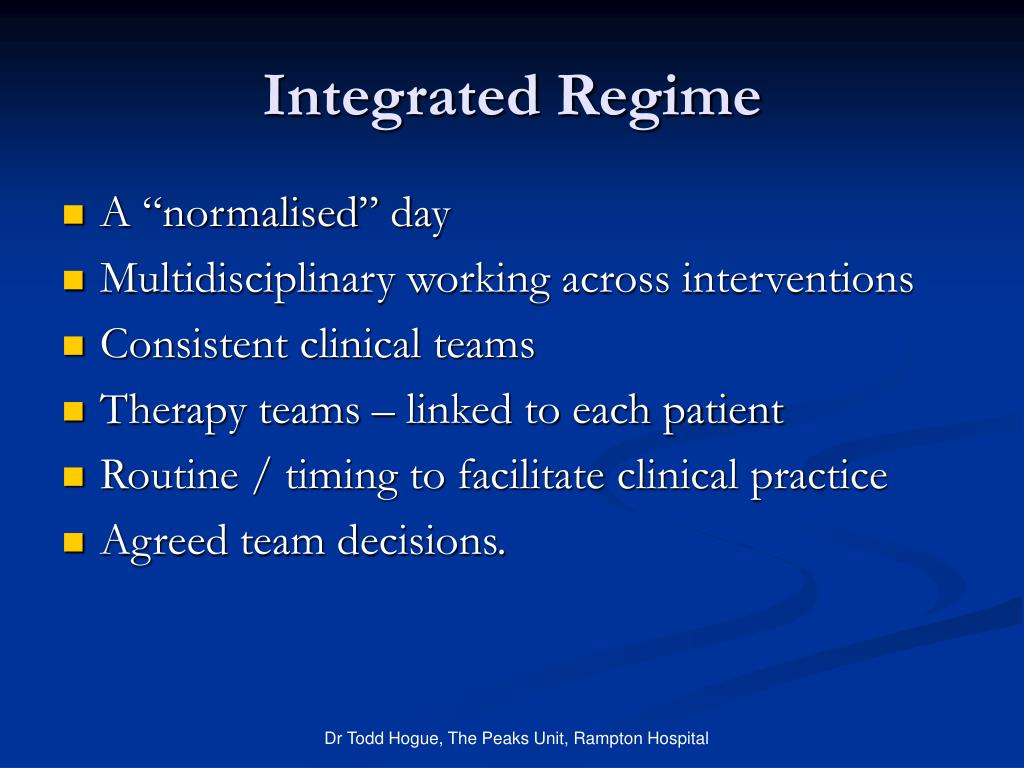 Integrated Regime

- A “normalised” day
- Multidisciplinary working across interventions
- Consistent clinical teams
- Therapy teams – linked to each patient
- Routine / timing to facilitate clinical practice
- Agreed team decisions.

Dr Todd Hogue, The Peaks Unit, Rampton Hospital